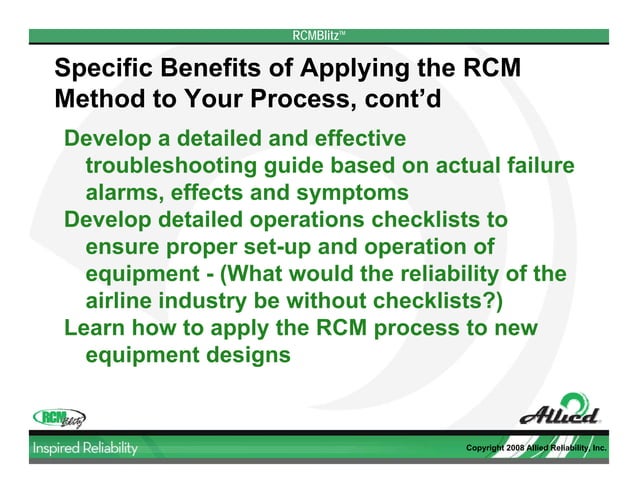 RCMBlitz™

Specific Benefits of Applying the RCM Method to Your Process, cont'd

Develop a detailed and effective troubleshooting guide based on actual failure alarms, effects and symptoms

Develop detailed operations checklists to ensure proper set-up and operation of equipment - (What would the reliability of the airline industry be without checklists?)

Learn how to apply the RCM process to new equipment designs

RCM Blitz

Allied

Inspired Reliability

Copyright 2008 Allied Reliability, Inc.